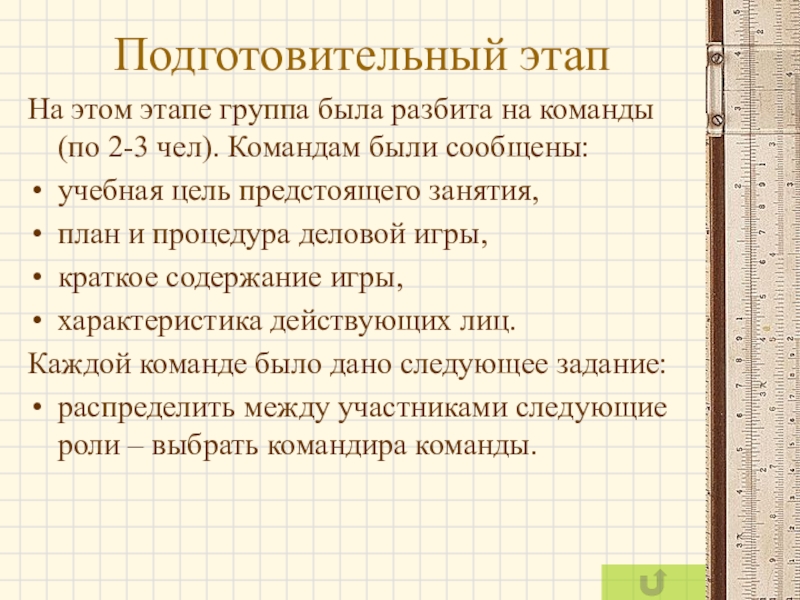 Подготовительный этап

На этом этапе группа была разбита на команды (по 2-3 чел). Командам были сообщены:

• учебная цель предстоящего занятия,
• план и процедура деловой игры,
• краткое содержание игры,
• характеристика действующих лиц.

Каждой команде было дано следующее задание:

• распределить между участниками следующие роли – выбрать командира команды.